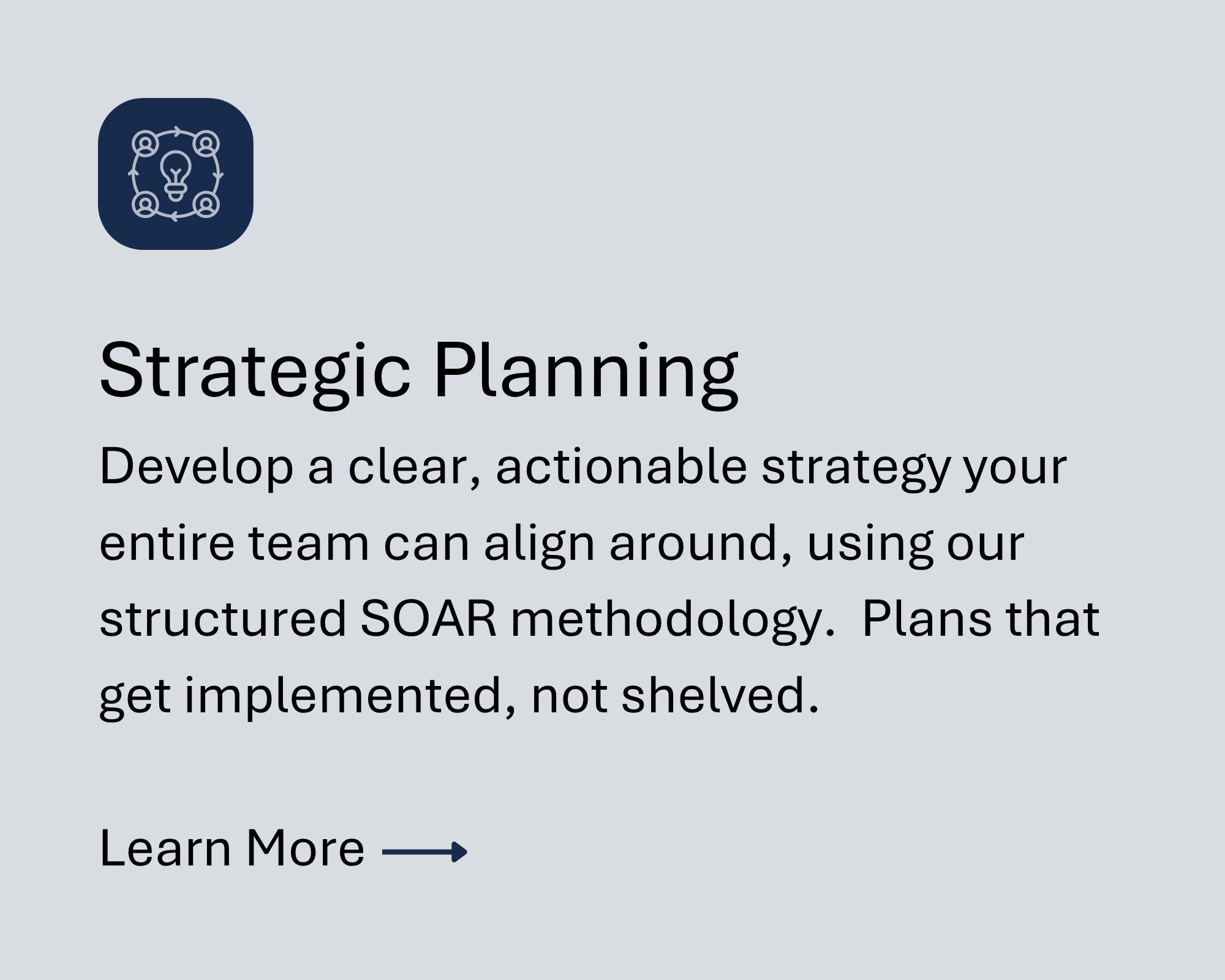 Strategic Planning

Develop a clear, actionable strategy your entire team can align around, using our structured SOAR methodology.  Plans that get implemented, not shelved.

Learn More